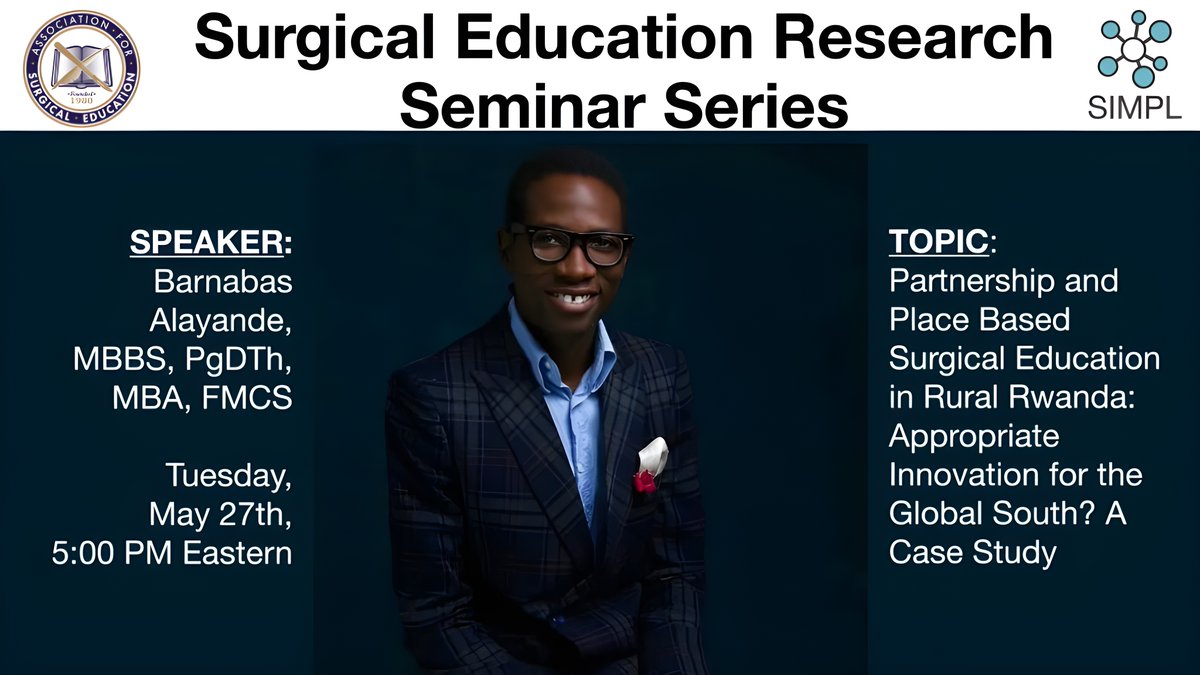 ASSOCIATION FOR SURGICAL EDUCATION
Founded 1980

Surgical Education Research Seminar Series

SIMPL

SPEAKER:
Barnabas Alayande, MBBS, PgDTh, MBA, FMCS

Tuesday, May 27th, 5:00 PM Eastern

TOPIC:
Partnership and Place Based Surgical Education in Rural Rwanda: Appropriate Innovation for the Global South? A Case Study